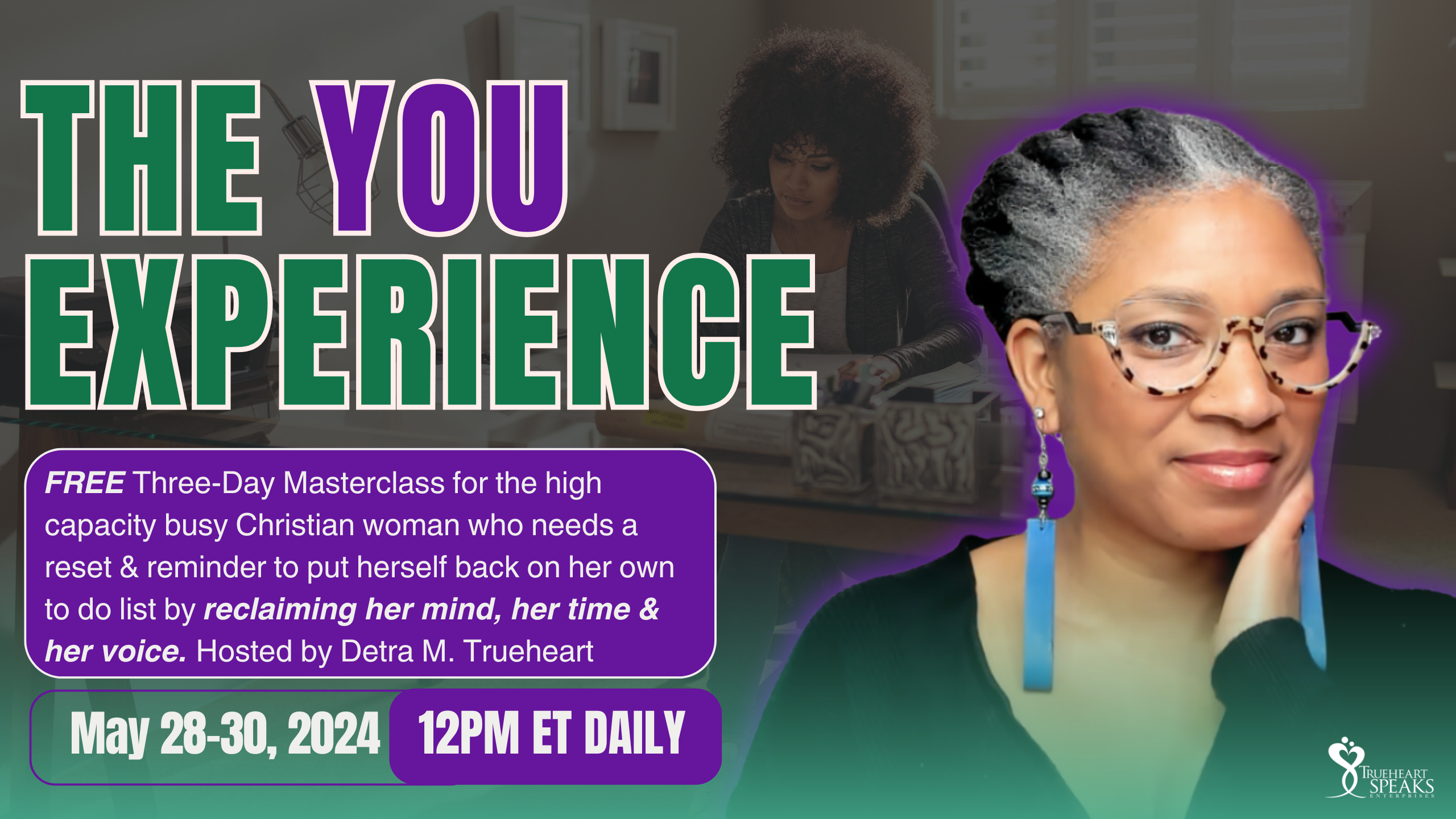 THE YOU EXPERIENCE

FREE Three-Day Masterclass for the high capacity busy Christian woman who needs a reset & reminder to put herself back on her own to do list by reclaiming her mind, her time & her voice. Hosted by Detra M. Trueheart

May 28-30, 2024

12PM ET DAILY

TRUEHEART SPEAKS ENTERPRISES